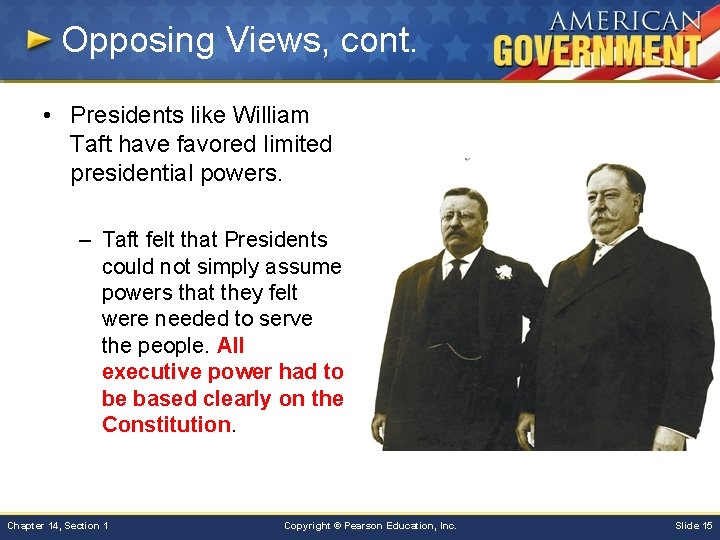 Opposing Views, cont.

AMERICAN GOVERNMENT

• Presidents like William Taft have favored limited presidential powers.

– Taft felt that Presidents could not simply assume powers that they felt were needed to serve the people. All executive power had to be based clearly on the Constitution.

Chapter 14, Section 1

Copyright © Pearson Education, Inc.

Slide 15